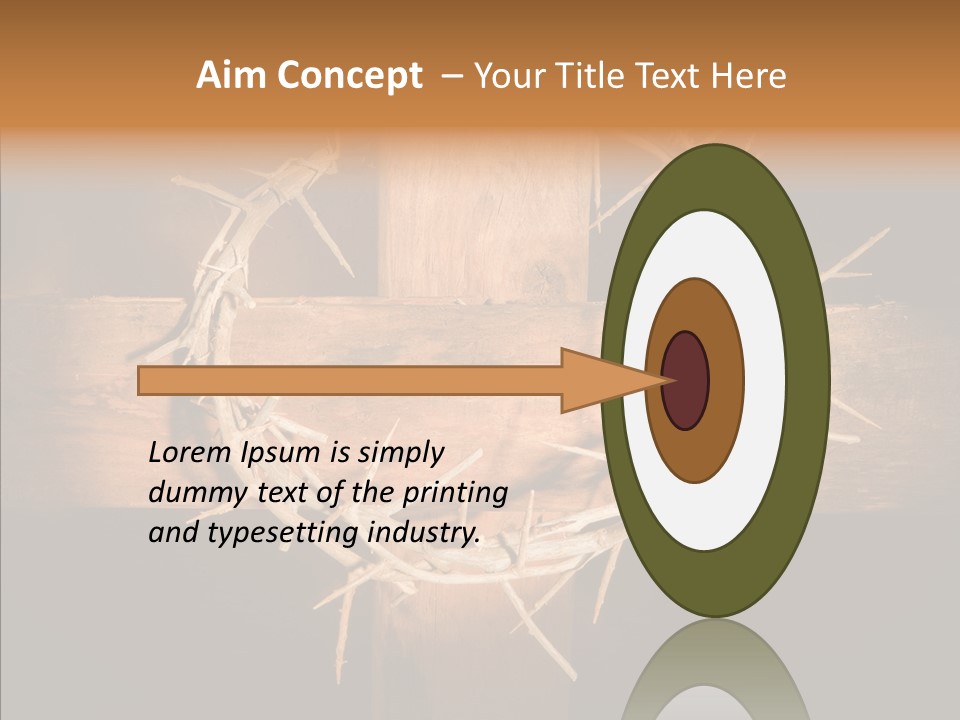 Aim Concept – Your Title Text Here

Lorem Ipsum is simply dummy text of the printing and typesetting industry.